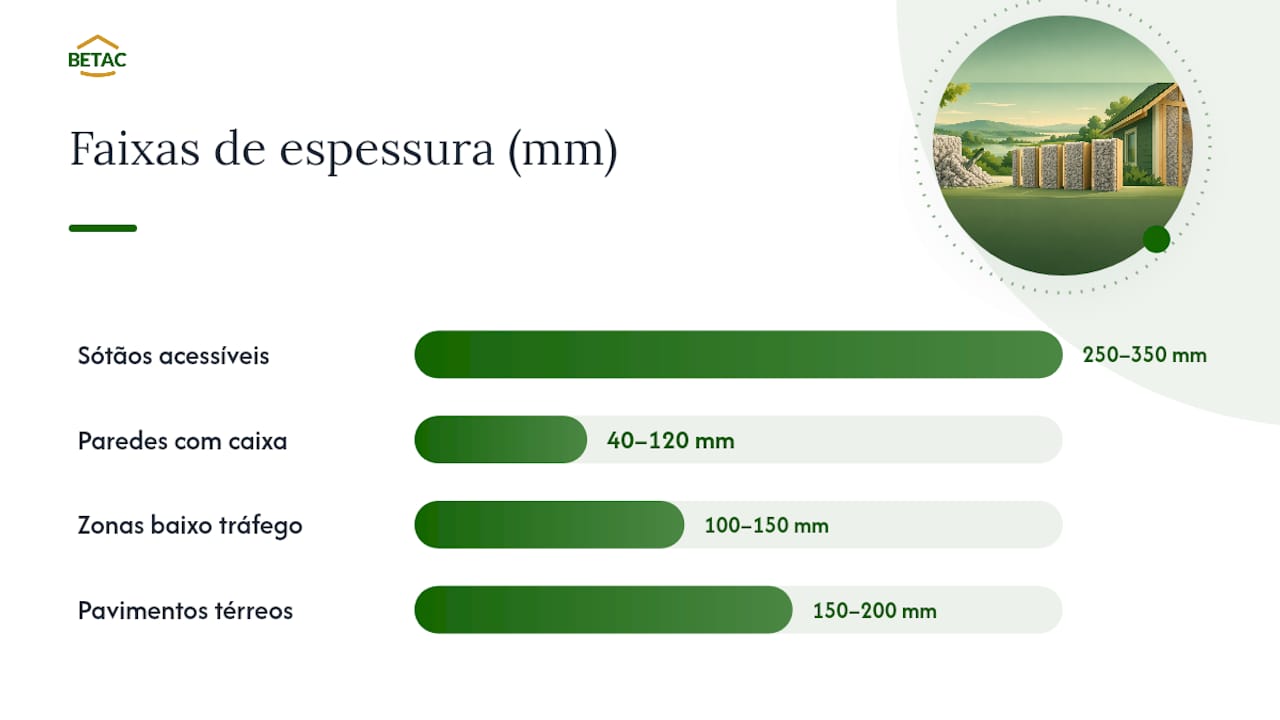 BETAC

Faixas de espessura (mm)

Sótãos acessíveis
250–350 mm

Paredes com caixa
40–120 mm

Zonas baixo tráfego
100–150 mm

Pavimentos térreos
150–200 mm